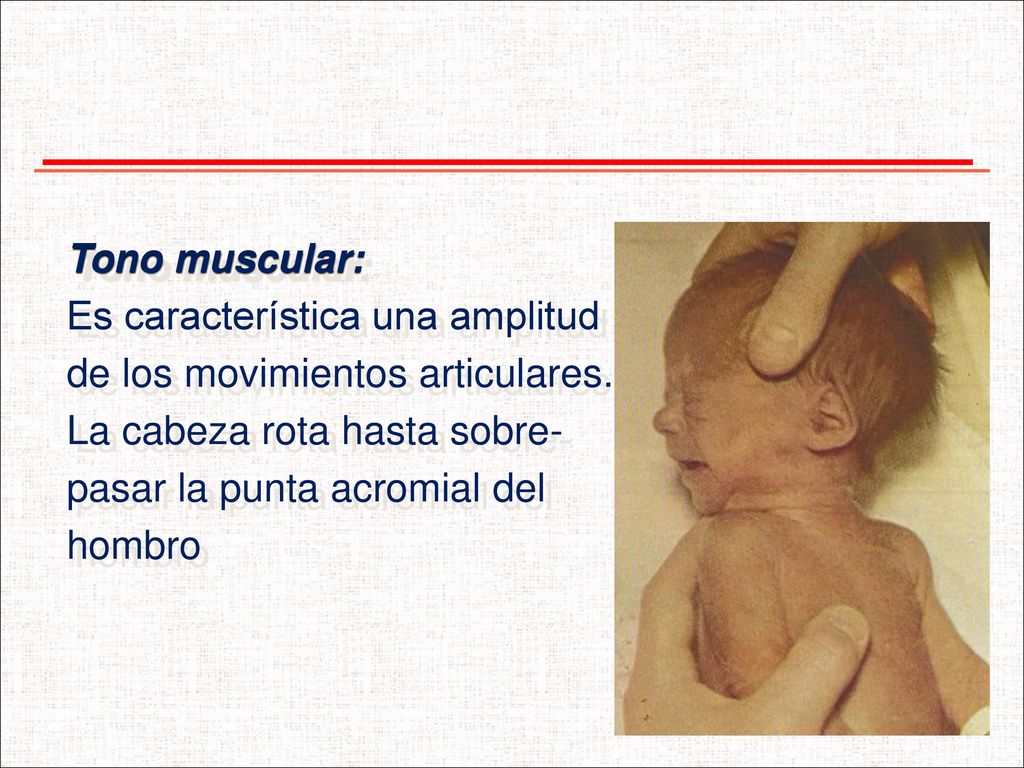 Tono muscular:
Es característica una amplitud de los movimientos articulares. La cabeza rota hasta sobrepasar la punta acromial del hombro